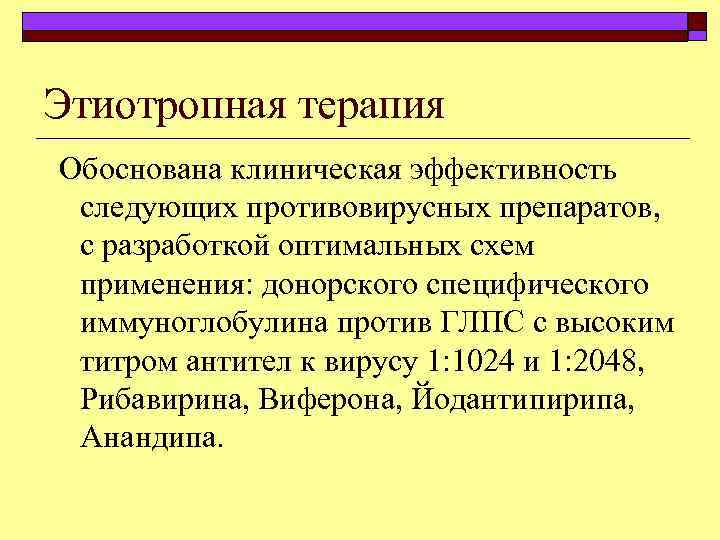 Этиотропная терапия

Обоснована клиническая эффективность следующих противовирусных препаратов, с разработкой оптимальных схем применения: донорского специфического иммуноглобулина против ГЛПС с высоким титром антител к вирусу 1:1024 и 1:2048, Рибавирина, Виферона, Йодантипирипа, Анандипа.